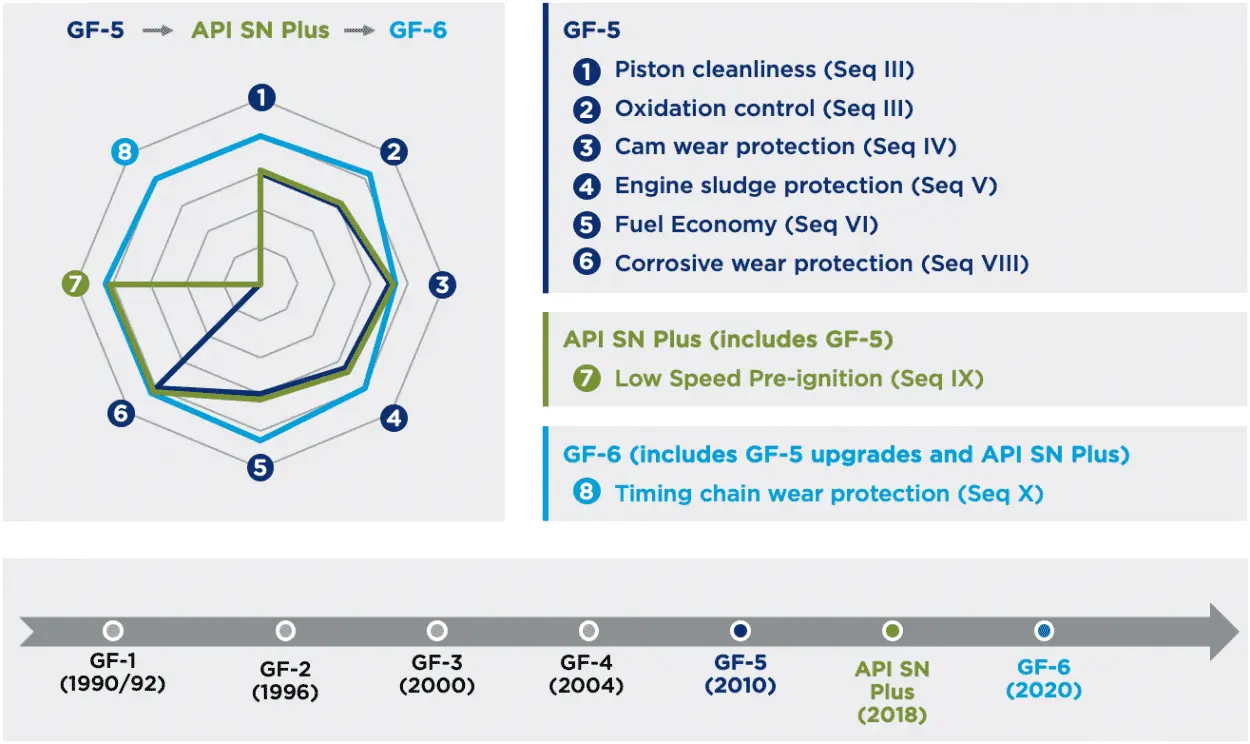 GF-5 → API SN Plus → GF-6

1
2
3
4
5
6
7
8

GF-5
1 Piston cleanliness (Seq III)
2 Oxidation control (Seq III)
3 Cam wear protection (Seq IV)
4 Engine sludge protection (Seq V)
5 Fuel Economy (Seq VI)
6 Corrosive wear protection (Seq VIII)

API SN Plus (includes GF-5)
7 Low Speed Pre-ignition (Seq IX)

GF-6 (includes GF-5 upgrades and API SN Plus)
8 Timing chain wear protection (Seq X)

GF-1 (1990/92)
GF-2 (1996)
GF-3 (2000)
GF-4 (2004)
GF-5 (2010)
API SN Plus (2018)
GF-6 (2020)